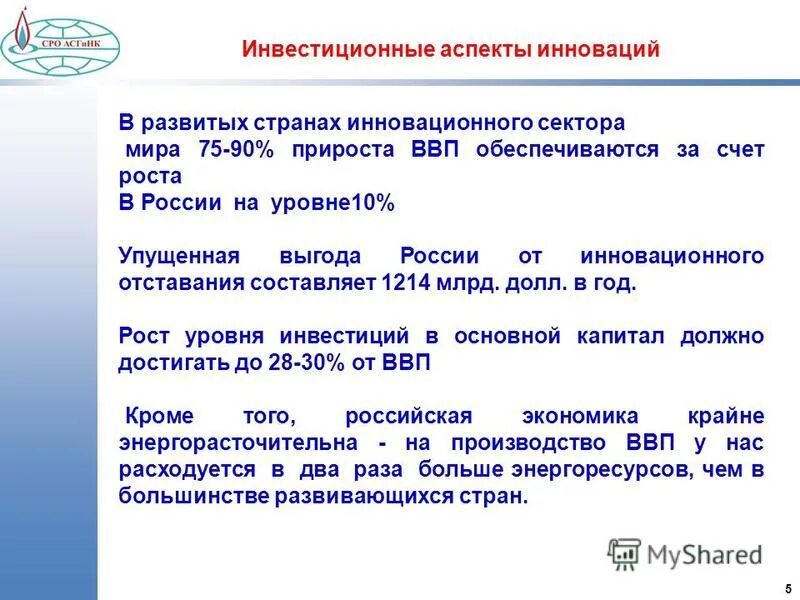 СРО АСГиНК

Инвестиционные аспекты инноваций

В развитых странах инновационного сектора мира 75-90% прироста ВВП обеспечиваются за счет роста
В России на уровне10%

Упущенная выгода России от инновационного отставания составляет 1214 млрд. долл. в год.

Рост уровня инвестиций в основной капитал должно достигать до 28-30% от ВВП

Кроме того, российская экономика крайне энергорасточительна - на производство ВВП у нас расходуется в два раза больше энергоресурсов, чем в большинстве развивающихся стран.

MyShared

5